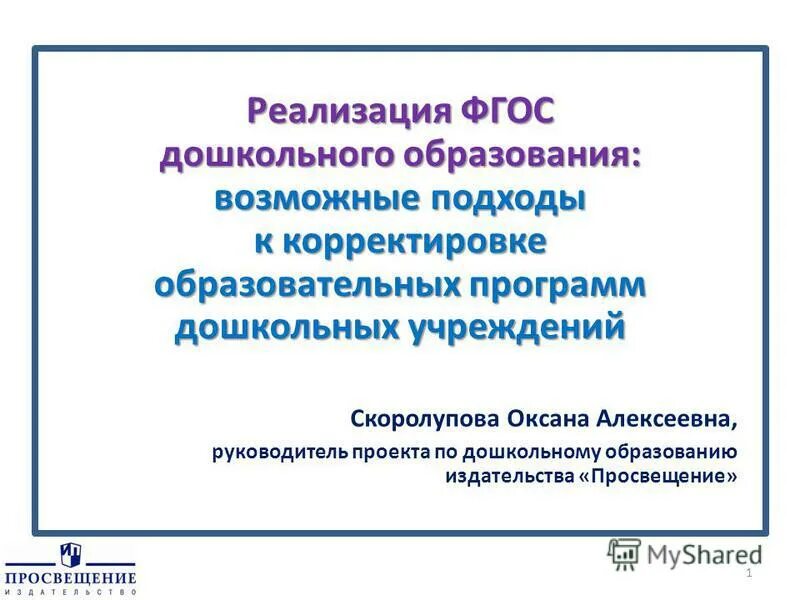 Реализация ФГОС дошкольного образования: возможные подходы к корректировке образовательных программ дошкольных учреждений

Скоролупова Оксана Алексеевна,
руководитель проекта по дошкольному образованию издательства «Просвещение»

ПРОСВЕЩЕНИЕ
ИЗДАТЕЛЬСТВО

MyShared

1